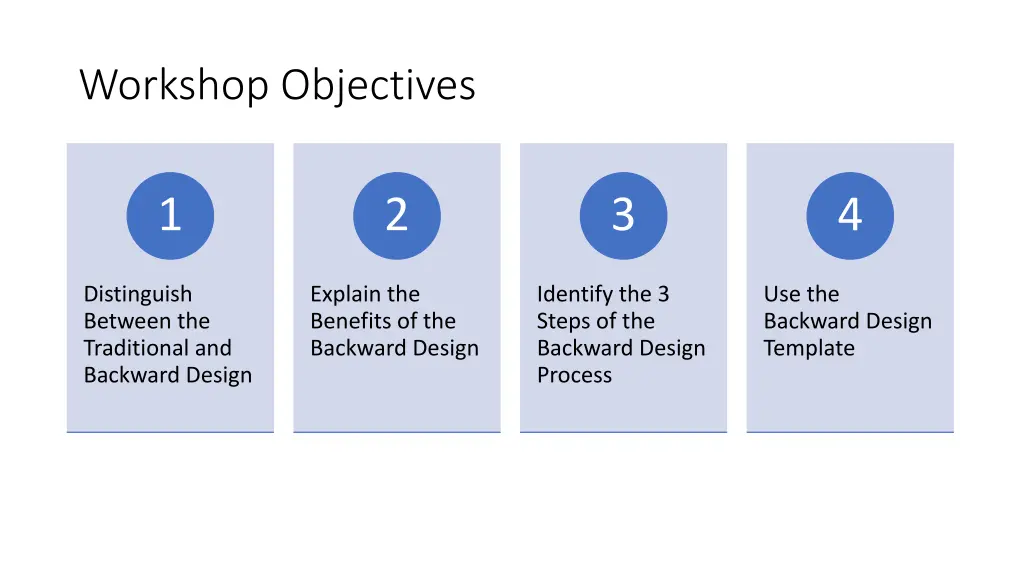 Workshop Objectives

1

Distinguish Between the Traditional and Backward Design

2

Explain the Benefits of the Backward Design

3

Identify the 3 Steps of the Backward Design Process

4

Use the Backward Design Template